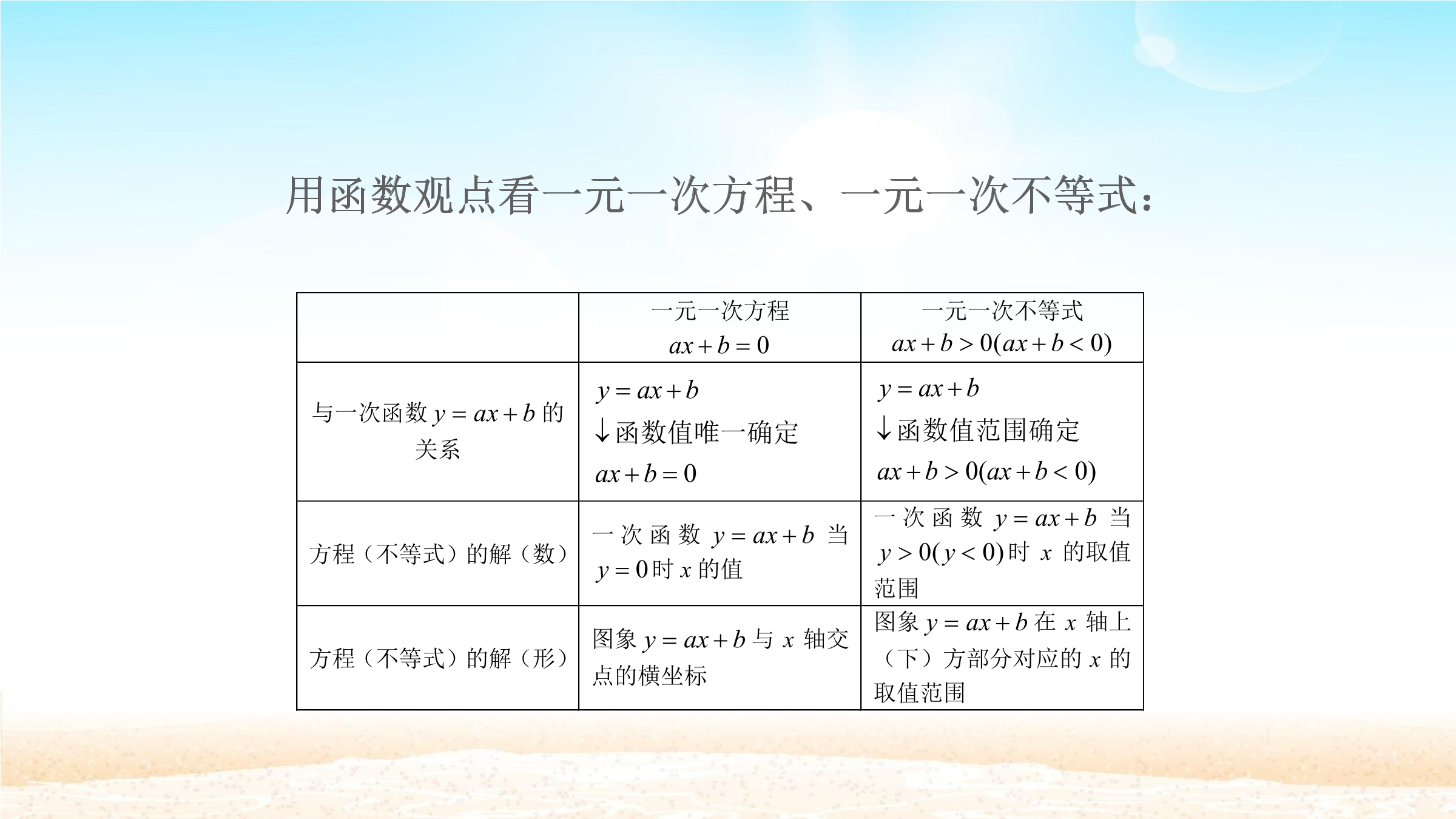 用函数观点看一元一次方程、一元一次不等式：

|  | 一元一次方程 $ax+b=0$ | 一元一次不等式 $ax+b>0(ax+b<0)$ |
|---|---|---|
| 与一次函数$y=ax+b$的关系 | $y=ax+b$ ↓函数值唯一确定 $ax+b=0$ | $y=ax+b$ ↓函数值范围确定 $ax+b>0(ax+b<0)$ |
| 方程（不等式）的解（数） | 一次函数$y=ax+b$当$y=0$时$x$的值 | 一次函数$y=ax+b$当$y>0(y<0)$时$x$的取值范围 |
| 方程（不等式）的解（形） | 图象$y=ax+b$与$x$轴交点的横坐标 | 图象$y=ax+b$在$x$轴上（下）方部分对应的$x$的取值范围 |